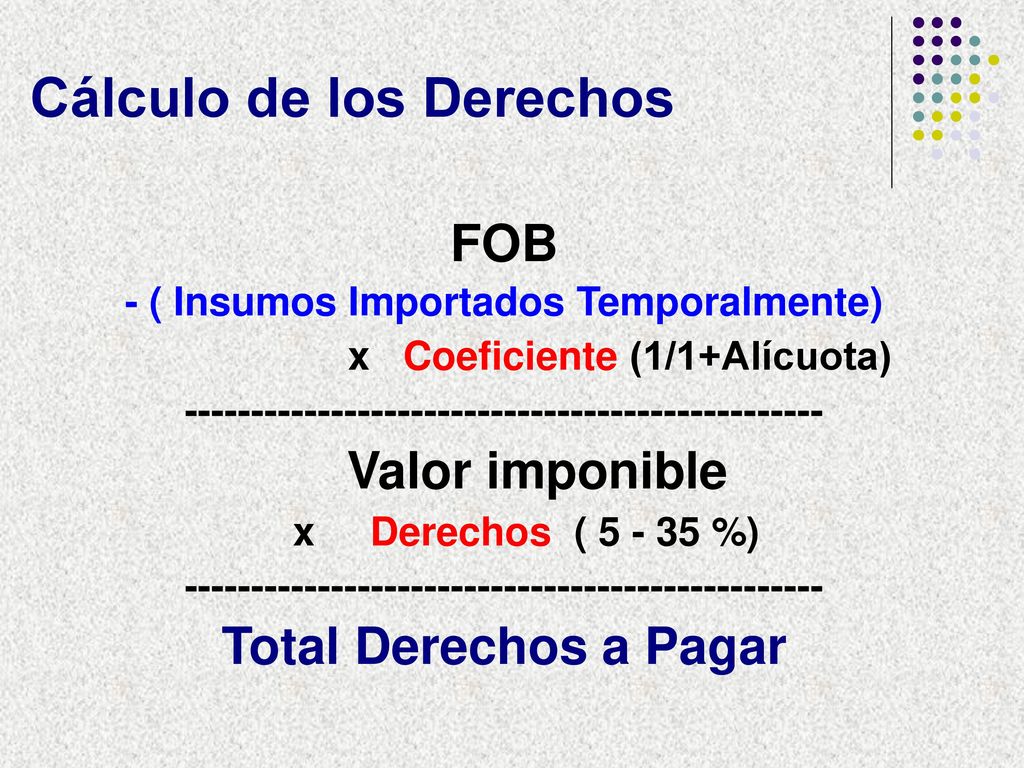 Cálculo de los Derechos

FOB
- ( Insumos Importados Temporalmente)
x Coeficiente (1/1+Alícuota)
-----------------------------------------------
Valor imponible
x Derechos ( 5 - 35 %)
-----------------------------------------------
Total Derechos a Pagar